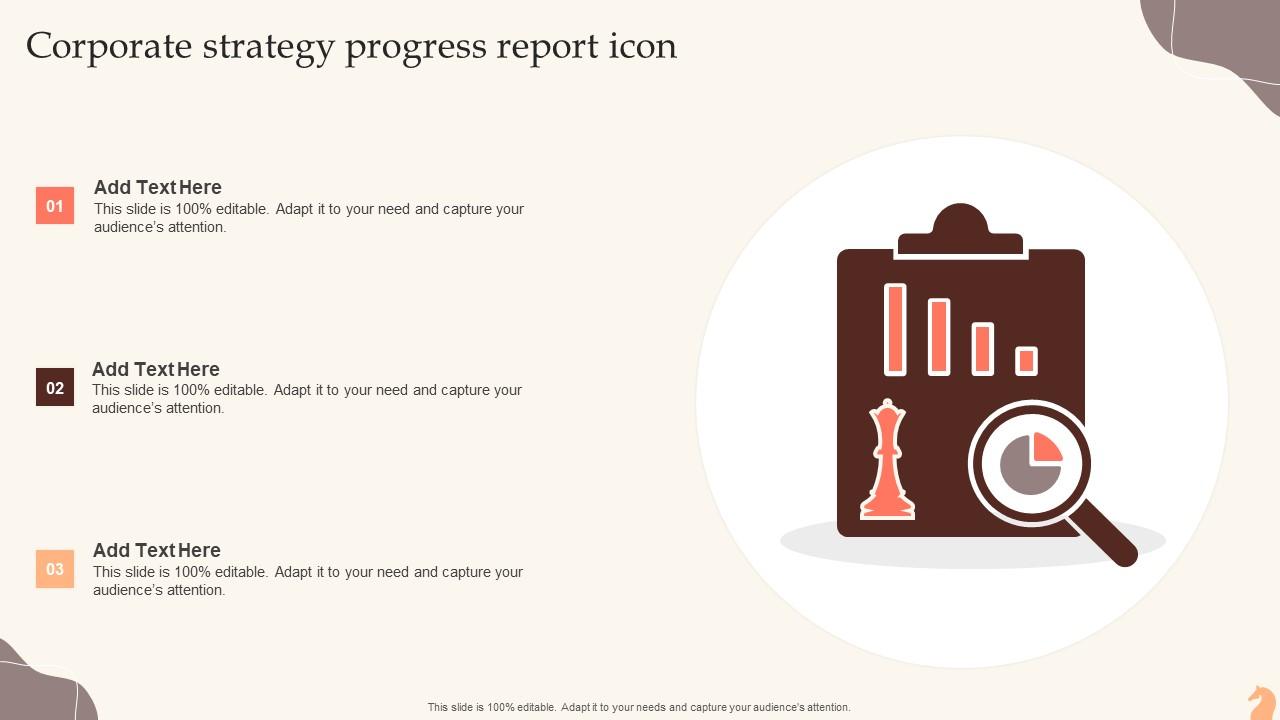 Corporate strategy progress report icon

01
Add Text Here
This slide is 100% editable. Adapt it to your need and capture your audience's attention.

02
Add Text Here
This slide is 100% editable. Adapt it to your need and capture your audience's attention.

03
Add Text Here
This slide is 100% editable. Adapt it to your need and capture your audience's attention.

This slide is 100% editable. Adapt it to your needs and capture your audience's attention.